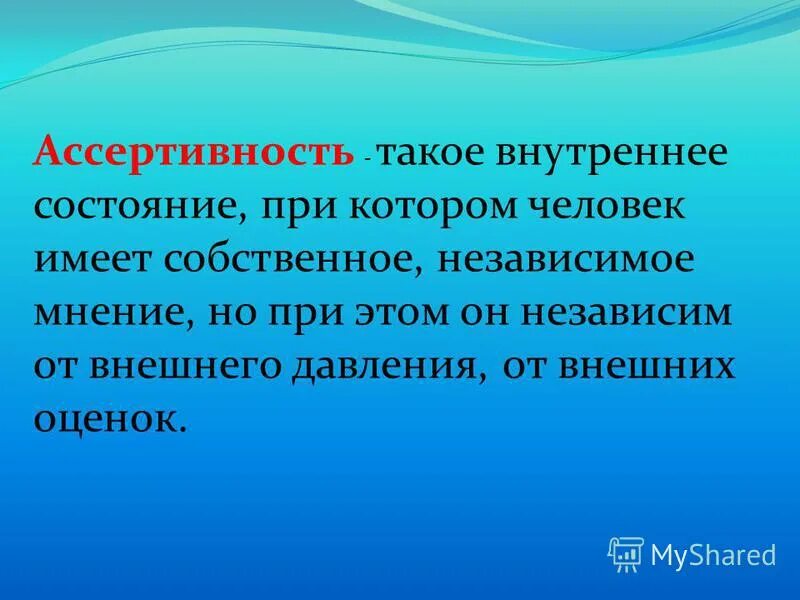 Ассертивность - такое внутреннее состояние, при котором человек имеет собственное, независимое мнение, но при этом он независим от внешнего давления, от внешних оценок.

MyShared